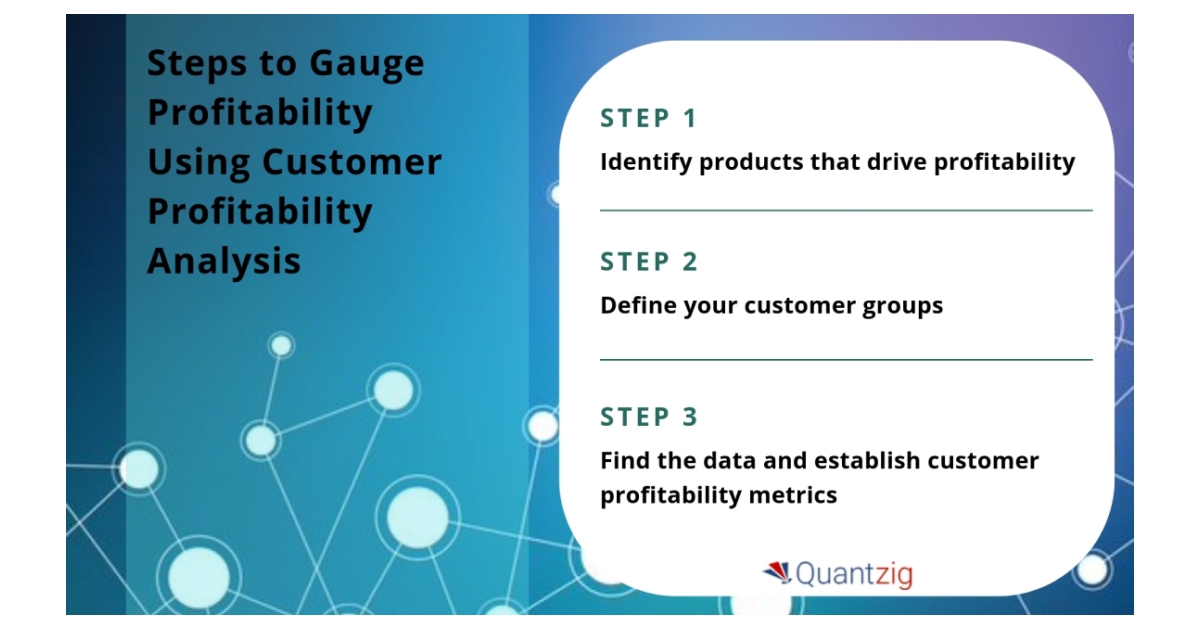 Steps to Gauge Profitability Using Customer Profitability Analysis

STEP 1

Identify products that drive profitability

STEP 2

Define your customer groups

STEP 3

Find the data and establish customer profitability metrics

Quantzig